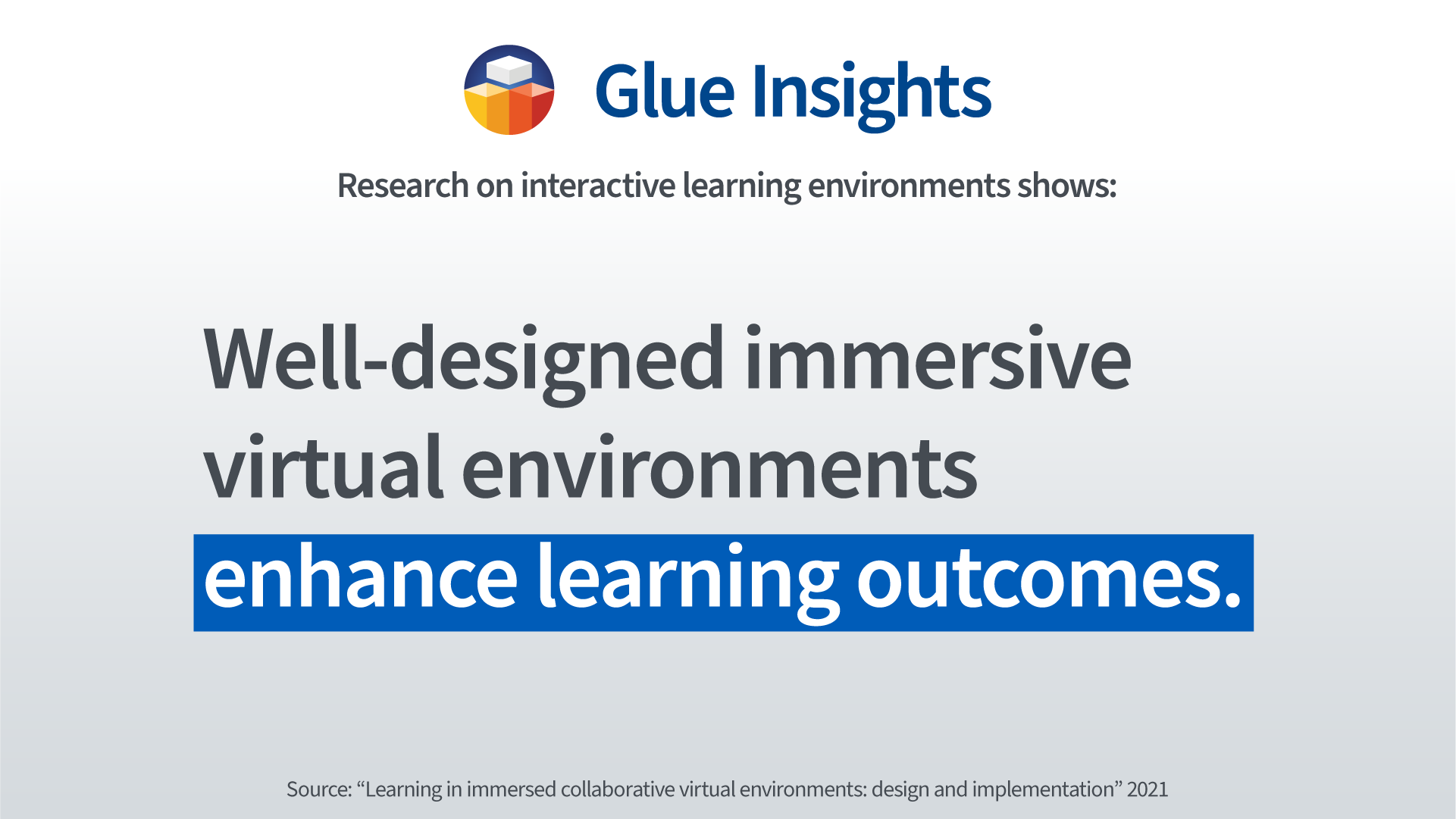 Glue Insights

Research on interactive learning environments shows:

Well-designed immersive virtual environments enhance learning outcomes.

Source: “Learning in immersed collaborative virtual environments: design and implementation” 2021